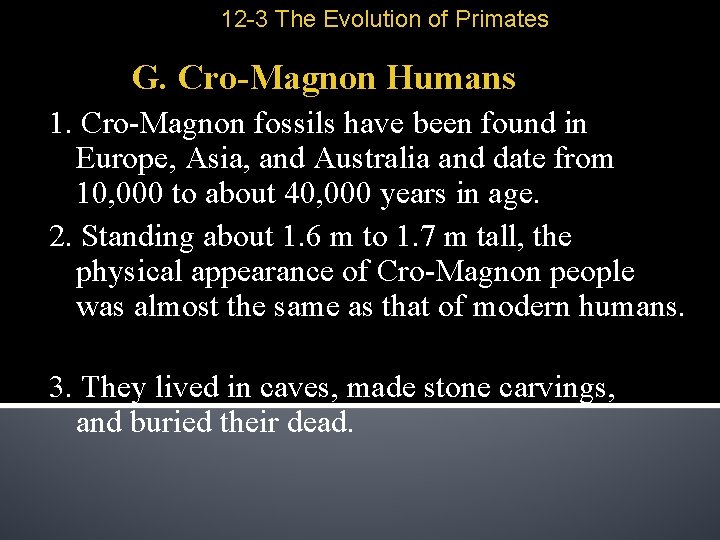 12-3 The Evolution of Primates

G. Cro-Magnon Humans

1. Cro-Magnon fossils have been found in Europe, Asia, and Australia and date from 10,000 to about 40,000 years in age.

2. Standing about 1.6 m to 1.7 m tall, the physical appearance of Cro-Magnon people was almost the same as that of modern humans.

3. They lived in caves, made stone carvings, and buried their dead.